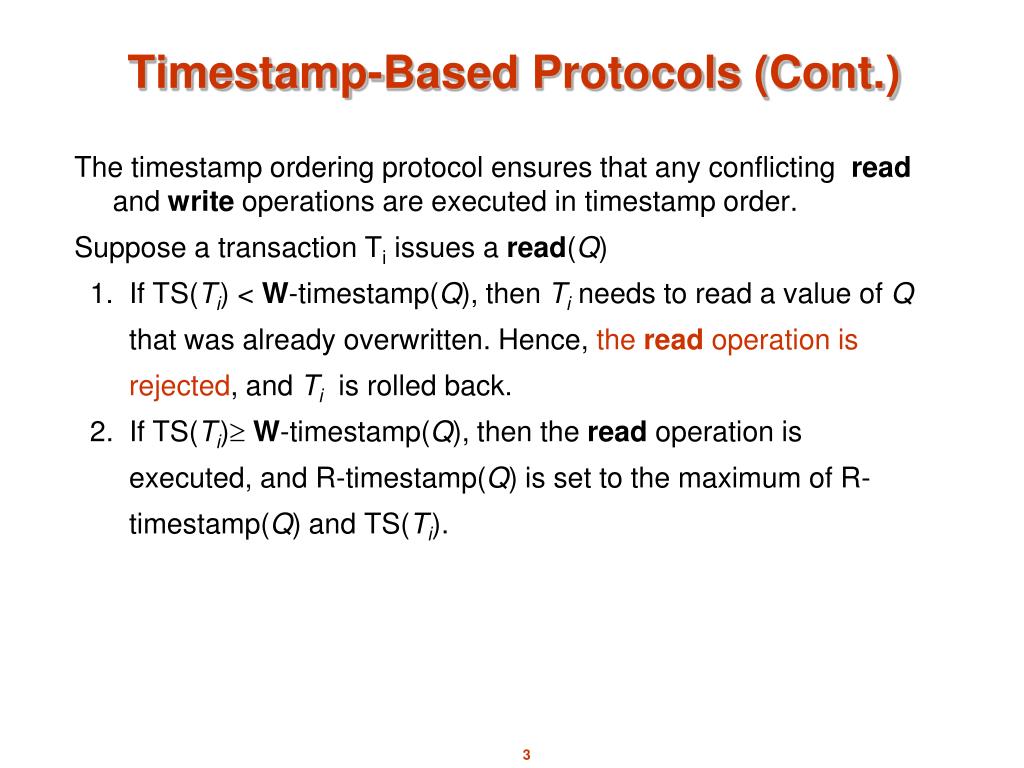 Timestamp-Based Protocols (Cont.)

The timestamp ordering protocol ensures that any conflicting read and write operations are executed in timestamp order.

Suppose a transaction $T_i$ issues a read($Q$)

1. If TS($T_i$) < W-timestamp($Q$), then $T_i$ needs to read a value of $Q$ that was already overwritten. Hence, the read operation is rejected, and $T_i$ is rolled back.

2. If TS($T_i$)$\geq$ W-timestamp($Q$), then the read operation is executed, and R-timestamp($Q$) is set to the maximum of R-timestamp($Q$) and TS($T_i$).

3